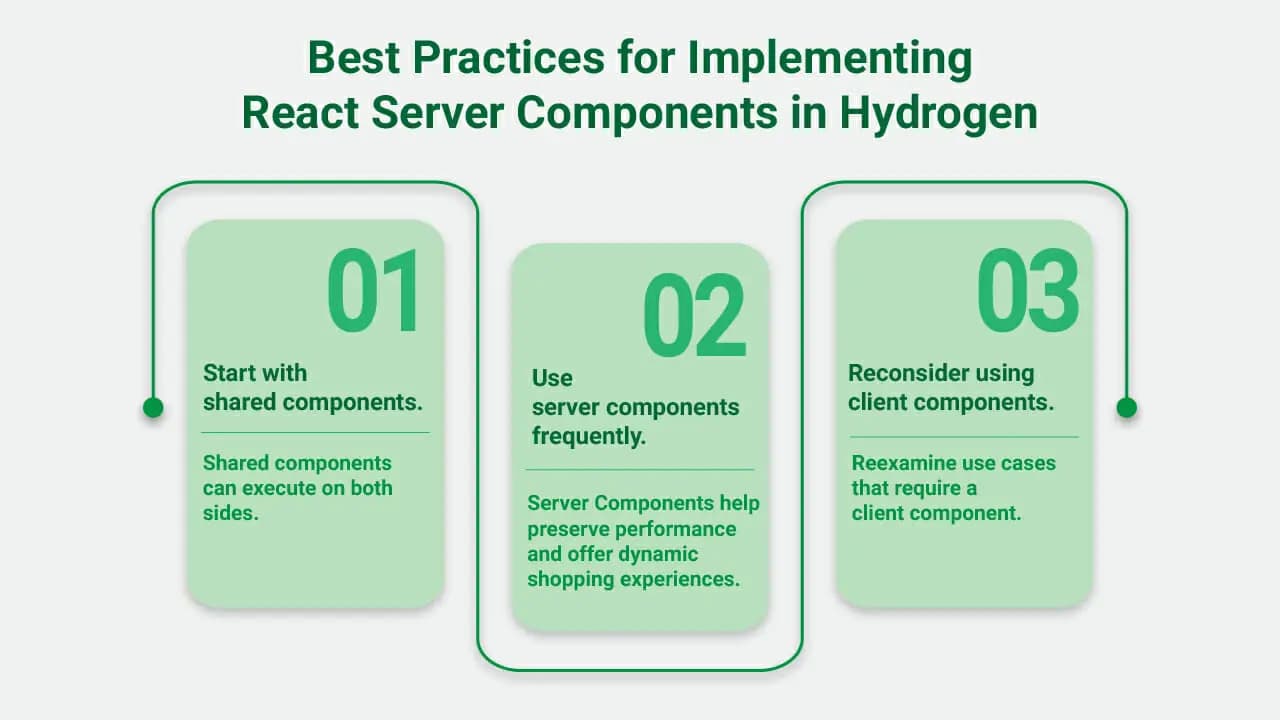 Best Practices for Implementing React Server Components in Hydrogen

01

Start with shared components.

Shared components can execute on both sides.

02

Use server components frequently.

Server Components help preserve performance and offer dynamic shopping experiences.

03

Reconsider using client components.

Reexamine use cases that require a client component.